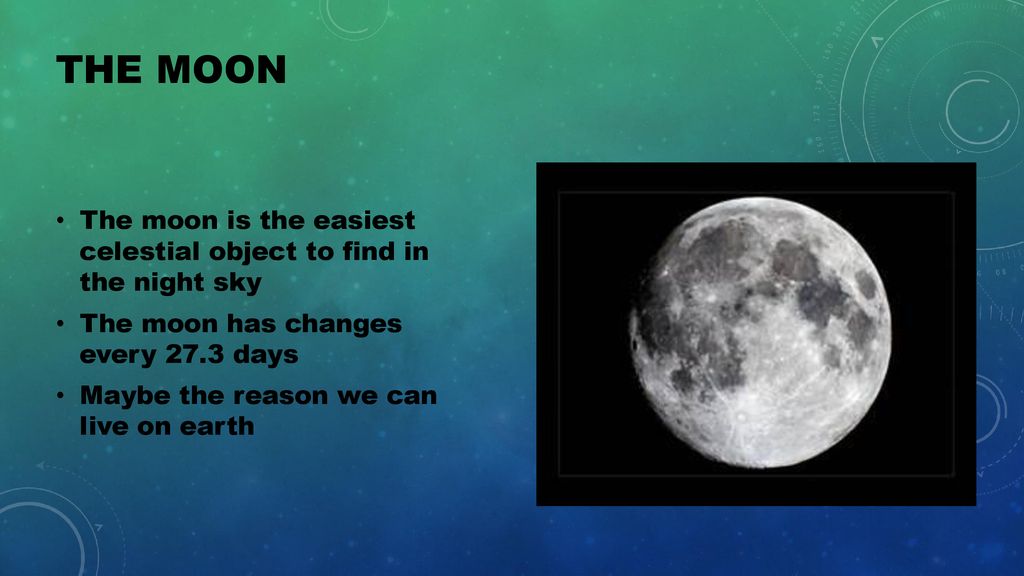 THE MOON

• The moon is the easiest celestial object to find in the night sky

• The moon has changes every 27.3 days

• Maybe the reason we can live on earth